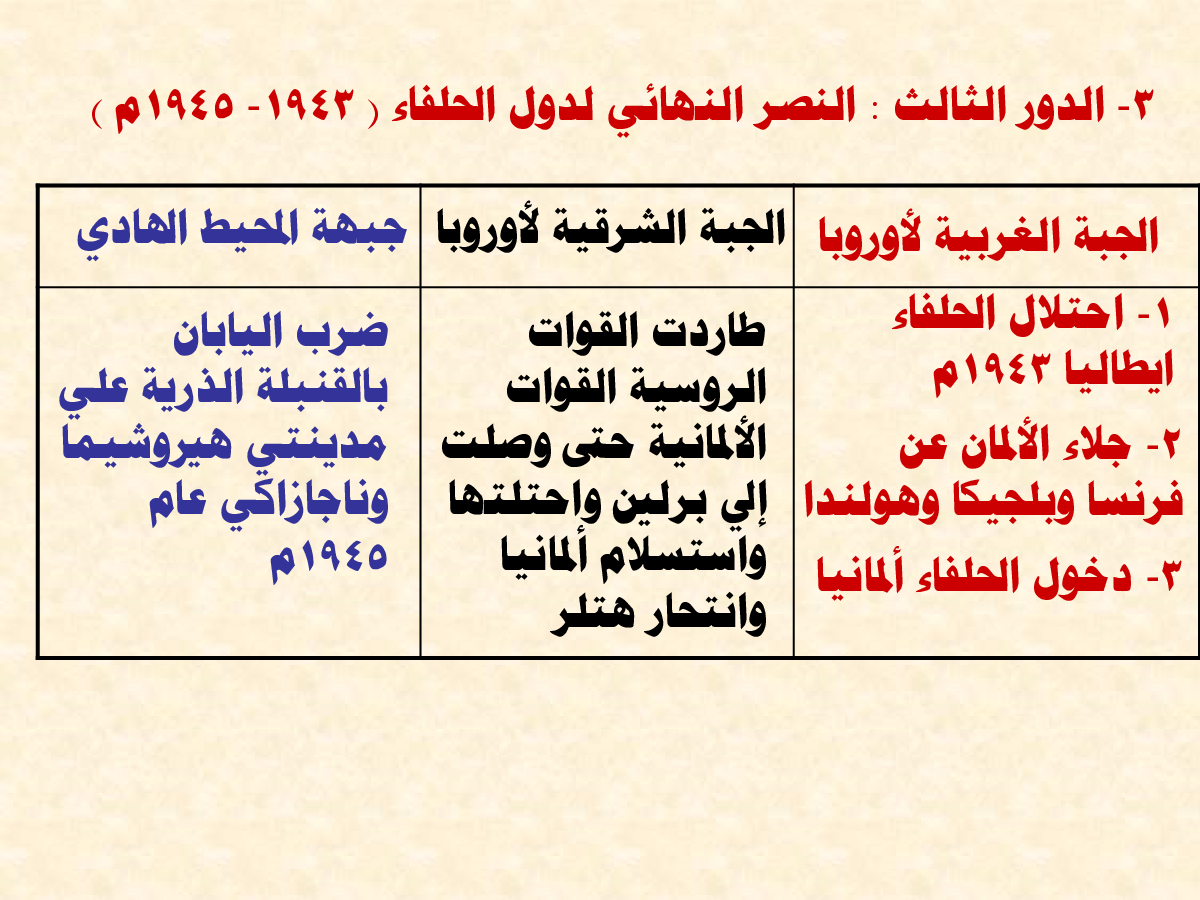 ٣- الدور الثالث : النصر النهائي لدول الحلفاء ( ١٩٤٣ - ١٩٤٥م )

| الجبة الغربية لأوروبا | الجبة الشرقية لأوروبا | جبهة المحيط الهادي |
|---|---|---|
| ١- احتلال الحلفاء ايطاليا ١٩٤٣م ٢- جلاء الألمان عن فرنسا وبلجيكا وهولندا ٣- دخول الحلفاء ألمانيا | طاردت القوات الروسية القوات الألمانية حتى وصلت إلي برلين واحتلتها واستسلام ألمانيا وانتحار هتلر | ضرب اليابان بالقنبلة الذرية علي مدينتي هيروشيما وناجازاكي عام ١٩٤٥م |